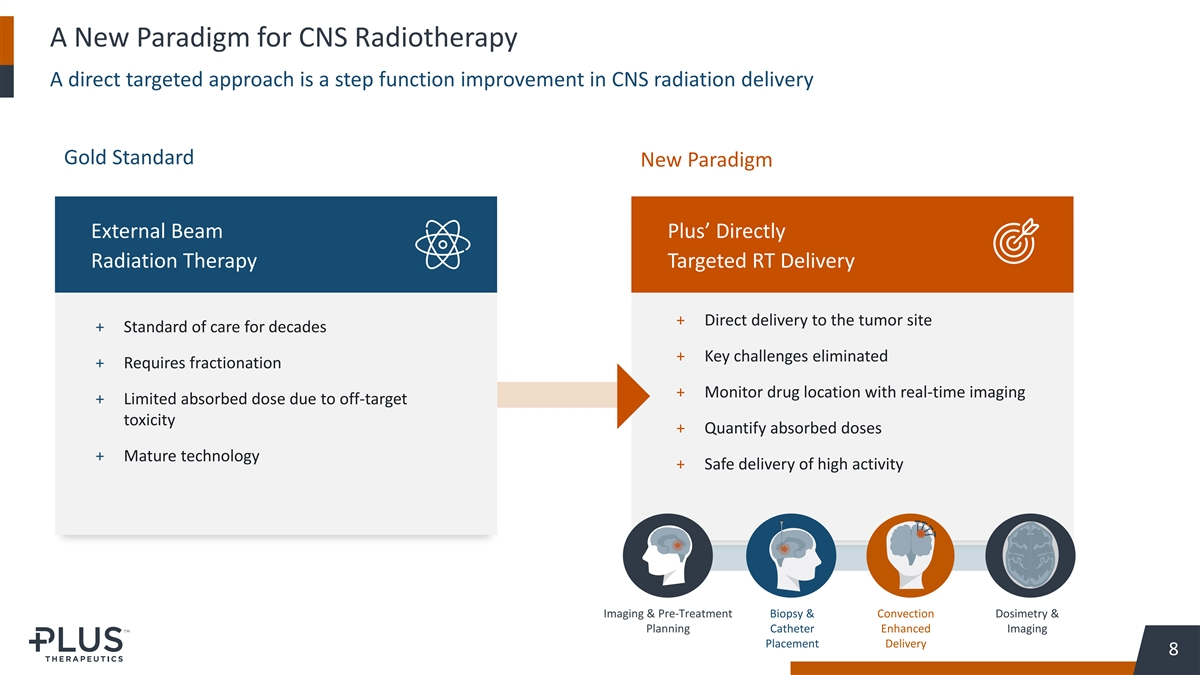 A New Paradigm for CNS Radiotherapy

A direct targeted approach is a step function improvement in CNS radiation delivery

Gold Standard

External Beam Radiation Therapy

+ Standard of care for decades

+ Requires fractionation

+ Limited absorbed dose due to off-target toxicity

+ Mature technology

New Paradigm

Plus' Directly Targeted RT Delivery

+ Direct delivery to the tumor site

+ Key challenges eliminated

+ Monitor drug location with real-time imaging

+ Quantify absorbed doses

+ Safe delivery of high activity

Imaging & Pre-Treatment Planning

Biopsy & Catheter Placement

Convection Enhanced Delivery

Dosimetry & Imaging

PLUS™ THERAPEUTICS

8